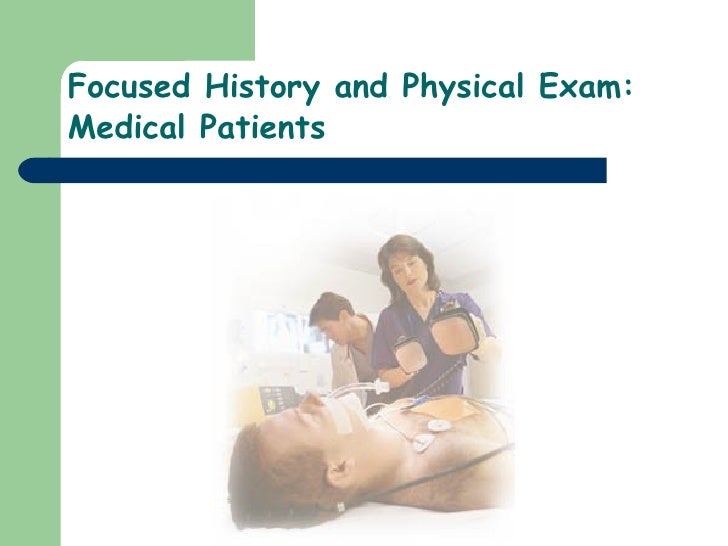 Focused History and Physical Exam: Medical Patients